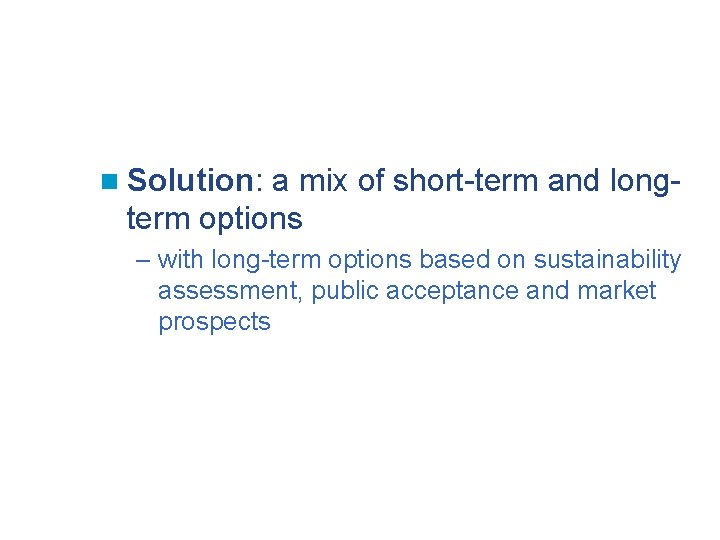 Solution: a mix of short-term and long-term options

– with long-term options based on sustainability assessment, public acceptance and market prospects